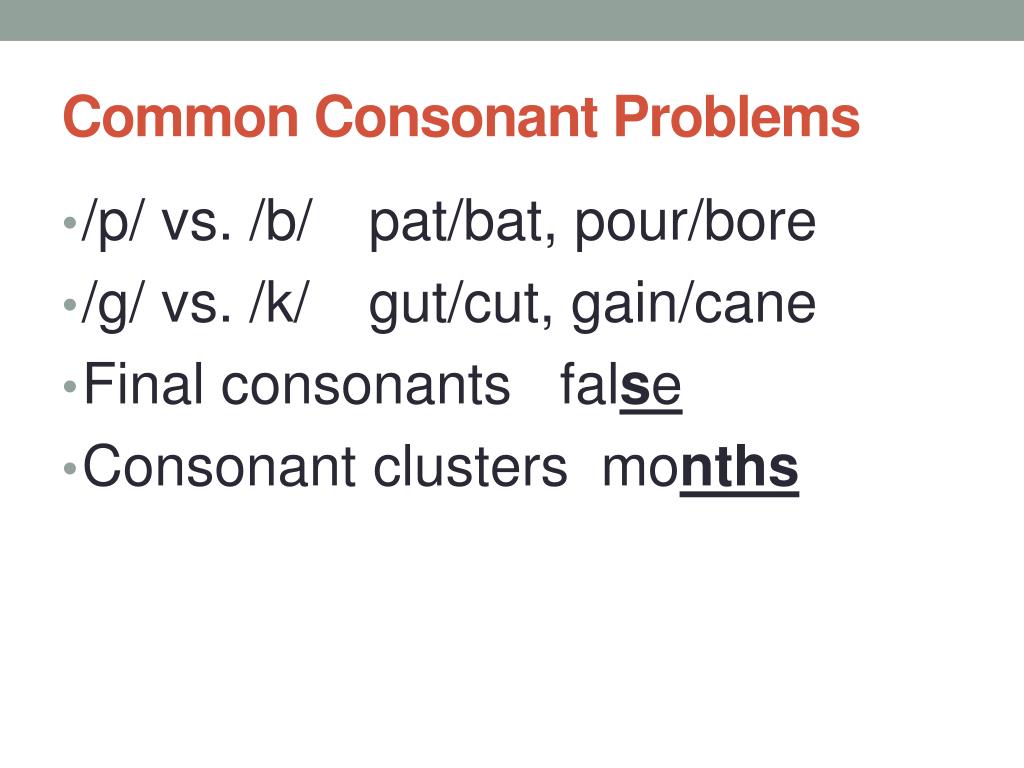 Common Consonant Problems

• /p/ vs. /b/ pat/bat, pour/bore
• /g/ vs. /k/ gut/cut, gain/cane
• Final consonants false
• Consonant clusters months